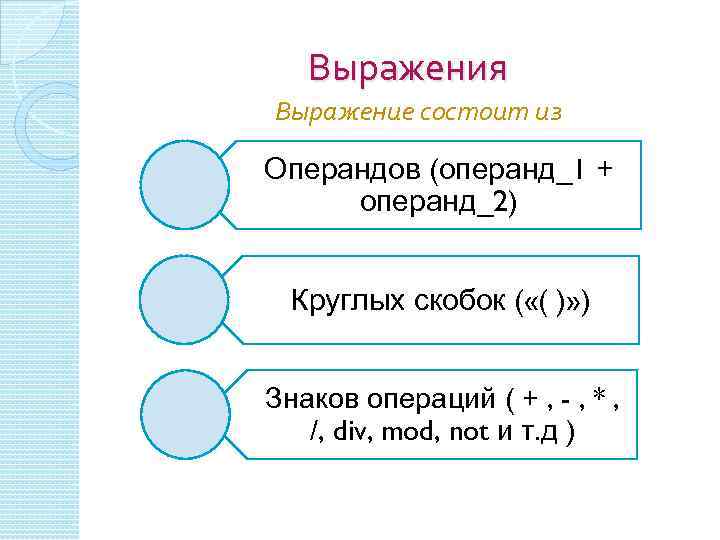 Выражения

Выражение состоит из

Операндов (операнд_1 + операнд_2)

Круглых скобок («( )»)

Знаков операций ( + , - , * , /, div, mod, not и т.д )